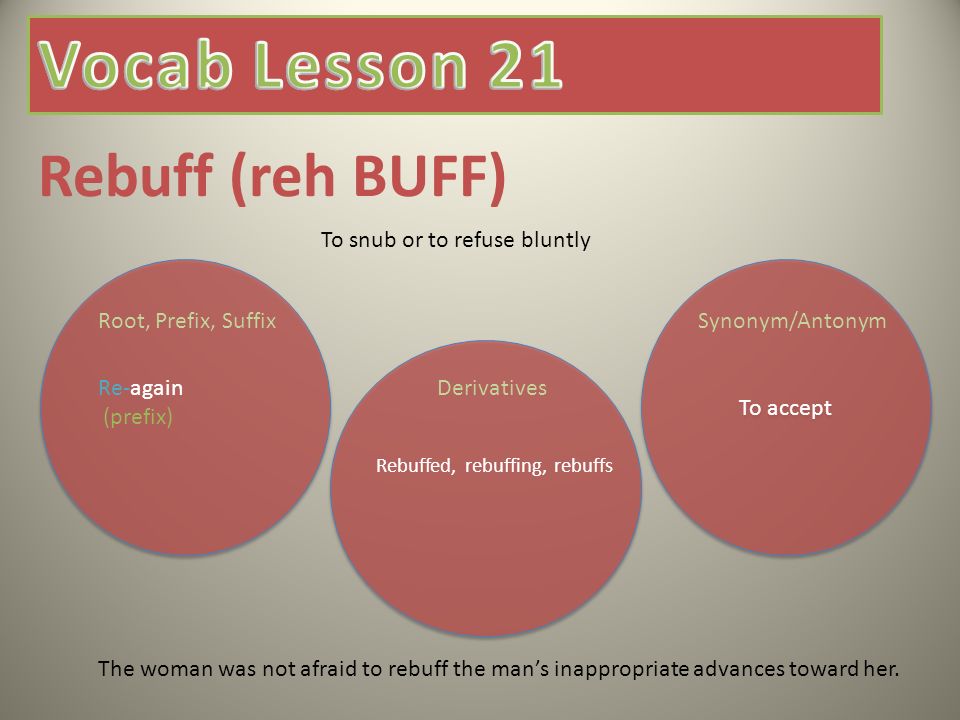 Vocab Lesson 21

Rebuff (reh BUFF)

To snub or to refuse bluntly

Root, Prefix, Suffix

Re-again
(prefix)

Derivatives

Rebuffed, rebuffing, rebuffs

Synonym/Antonym

To accept

The woman was not afraid to rebuff the man's inappropriate advances toward her.